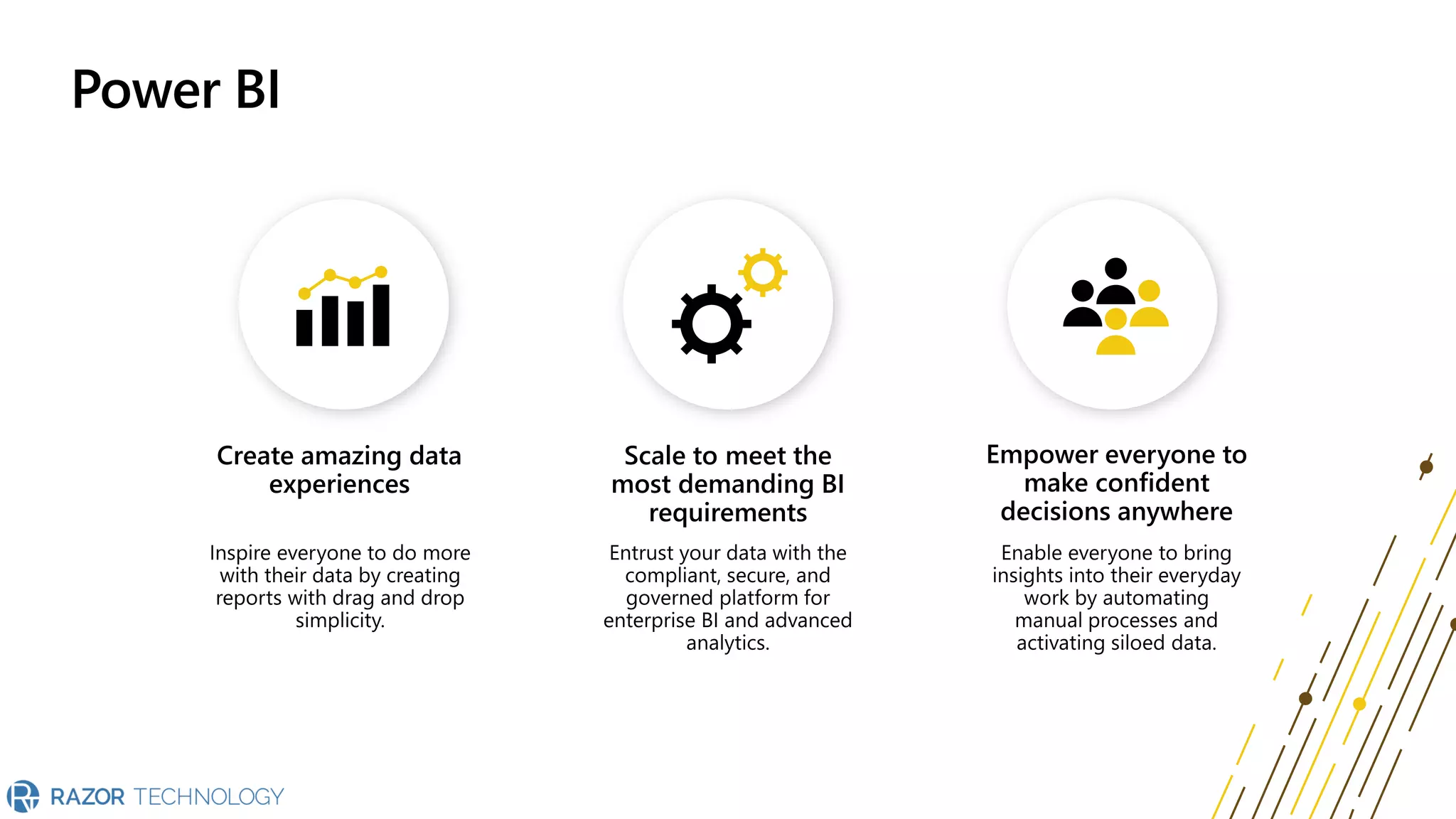 Power BI

Create amazing data experiences

Inspire everyone to do more with their data by creating reports with drag and drop simplicity.

Scale to meet the most demanding BI requirements

Entrust your data with the compliant, secure, and governed platform for enterprise BI and advanced analytics.

Empower everyone to make confident decisions anywhere

Enable everyone to bring insights into their everyday work by automating manual processes and activating siloed data.

RAZOR TECHNOLOGY